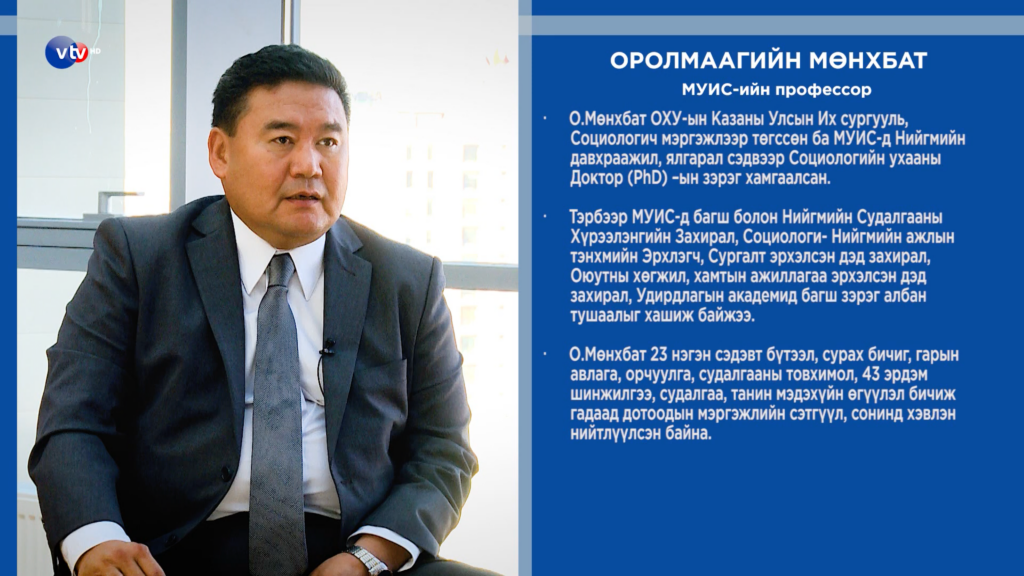 vtv HD

ОРОЛМААГИЙН МӨНХБАТ
МУИС-ийн профессор

· О.Мөнхбат ОХУ-ын Казаны Улсын Их сургууль, Социологич мэргэжлээр төгссөн ба МУИС-д Нийгмийн давхраажил, ялгарал сэдвээр Социологийн ухааны Доктор (PhD) –ын зэрэг хамгаалсан.

· Тэрбээр МУИС-д багш болон Нийгмийн Судалгааны Хүрээлэнгийн Захирал, Социологи- Нийгмийн ажлын тэнхмийн Эрхлэгч, Сургалт эрхэлсэн дэд захирал, Оюутны хөгжил, хамтын ажиллагаа эрхэлсэн дэд захирал, Удирдлагын академид багш зэрэг албан тушаалыг хашиж байжээ.

· О.Мөнхбат 23 нэгэн сэдэвт бүтээл, сурах бичиг, гарын авлага, орчуулга, судалгааны товхимол, 43 эрдэм шинжилгээ, судалгаа, танин мэдэхүйн өгүүлэл бичиж гадаад дотоодын мэргэжлийн сэтгүүл, сонинд хэвлэн нийтлүүлсэн байна.